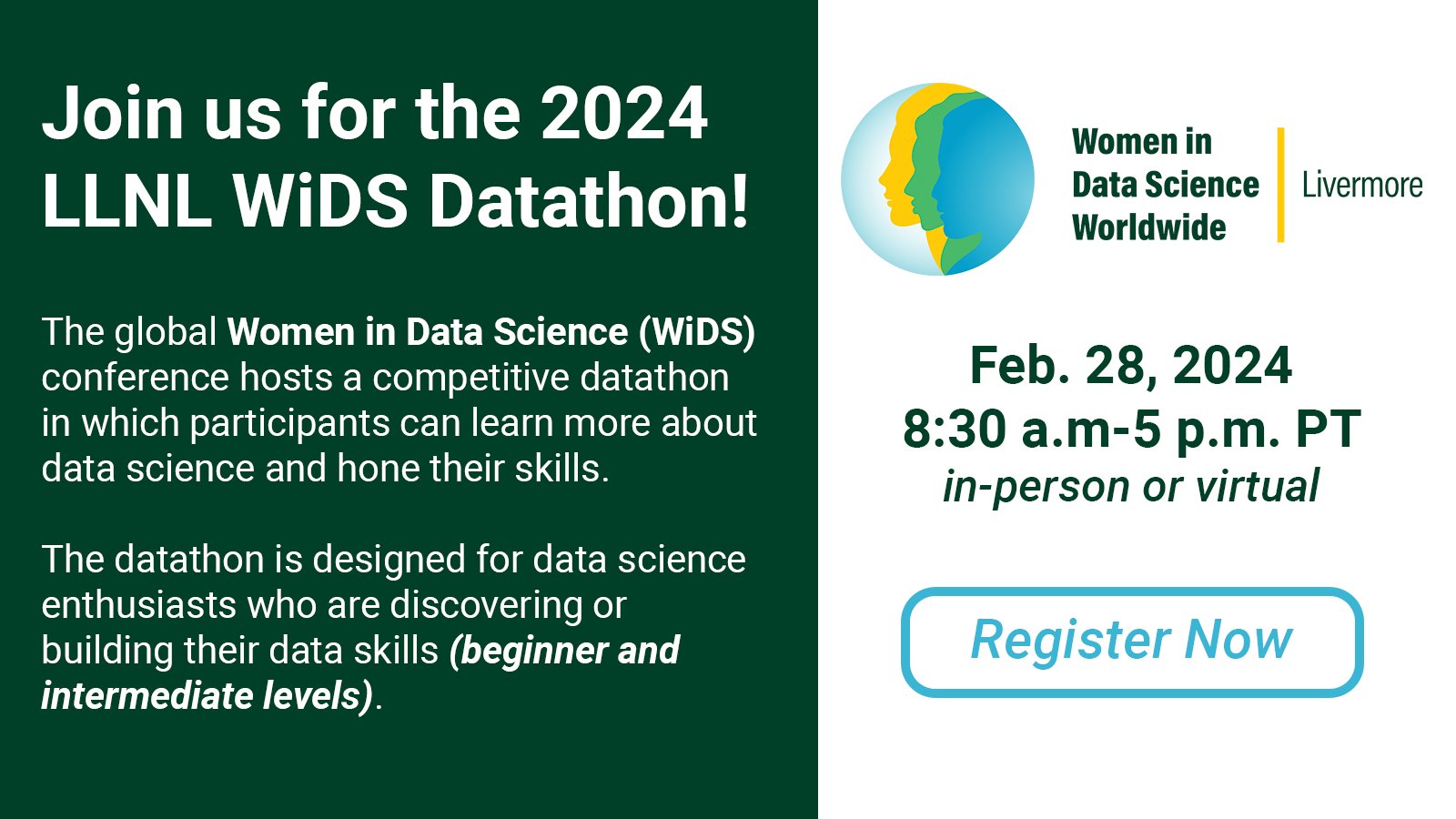 Join us for the 2024 LLNL WiDS Datathon!

The global Women in Data Science (WiDS) conference hosts a competitive datathon in which participants can learn more about data science and hone their skills.

The datathon is designed for data science enthusiasts who are discovering or building their data skills (beginner and intermediate levels).

Women in Data Science Worldwide

Livermore

Feb. 28, 2024
8:30 a.m-5 p.m. PT
in-person or virtual

Register Now